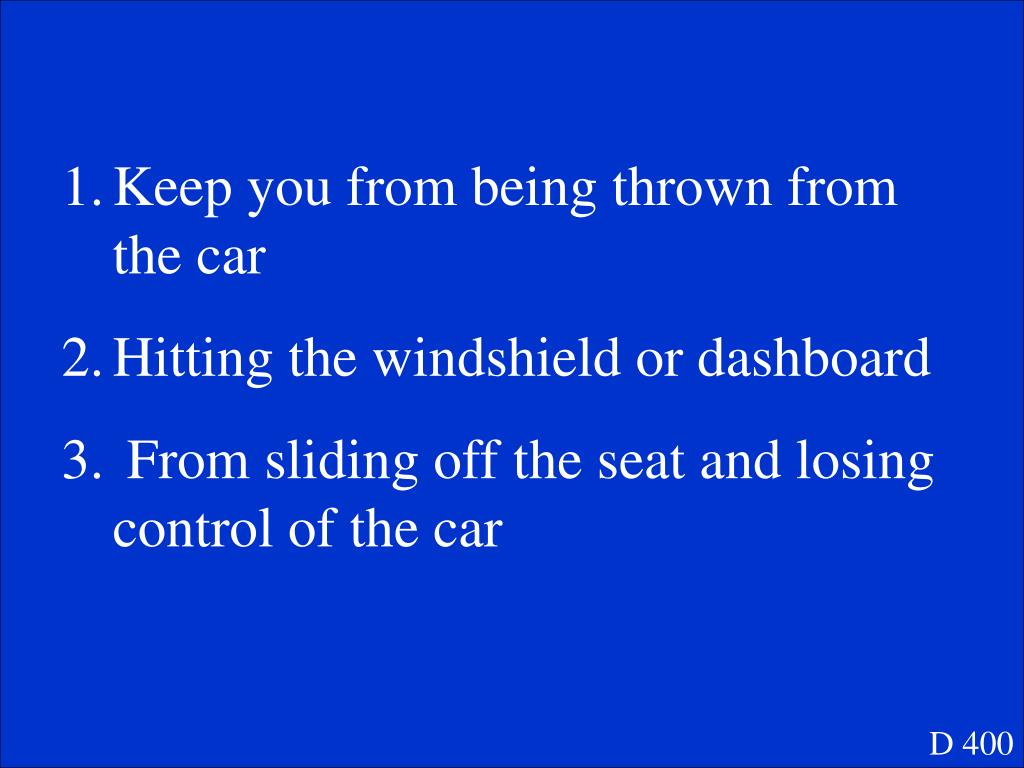 1. Keep you from being thrown from the car

2. Hitting the windshield or dashboard

3. From sliding off the seat and losing control of the car

D 400